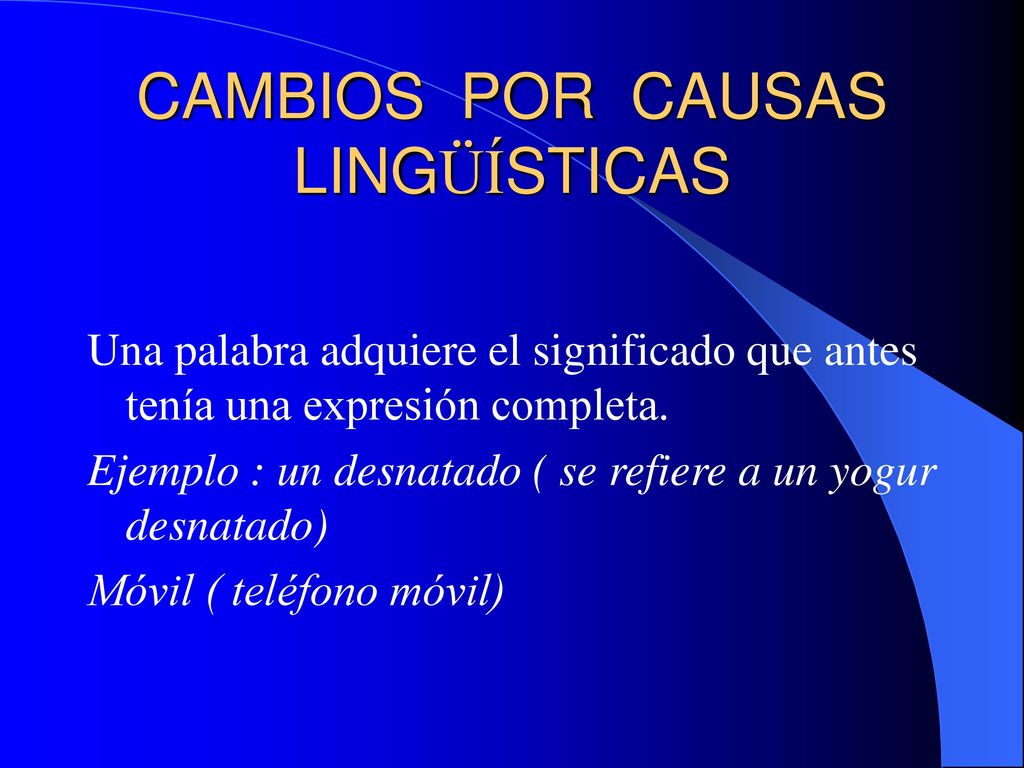 CAMBIOS POR CAUSAS LINGÜÍSTICAS

Una palabra adquiere el significado que antes tenía una expresión completa.

Ejemplo : un desnatado ( se refiere a un yogur desnatado)

Móvil ( teléfono móvil)